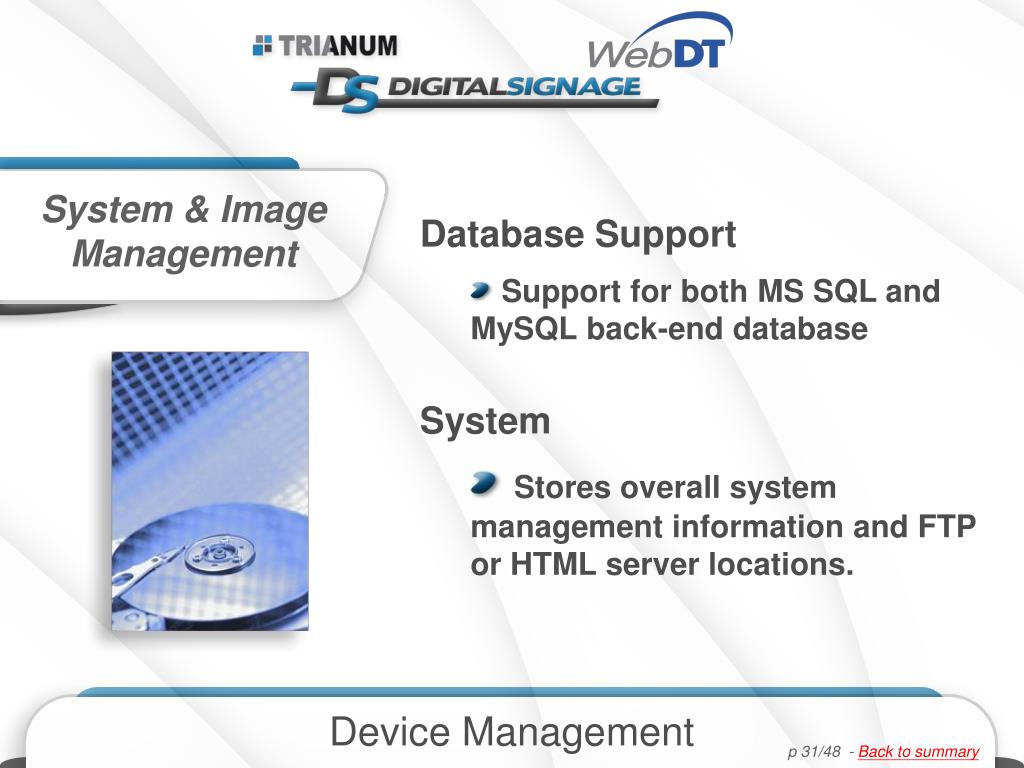 TRIANUM

WebDT

DS DIGITALSIGNAGE

System & Image Management

Database Support

Support for both MS SQL and MySQL back-end database

System

Stores overall system management information and FTP or HTML server locations.

Device Management

p 31/48 - Back to summary